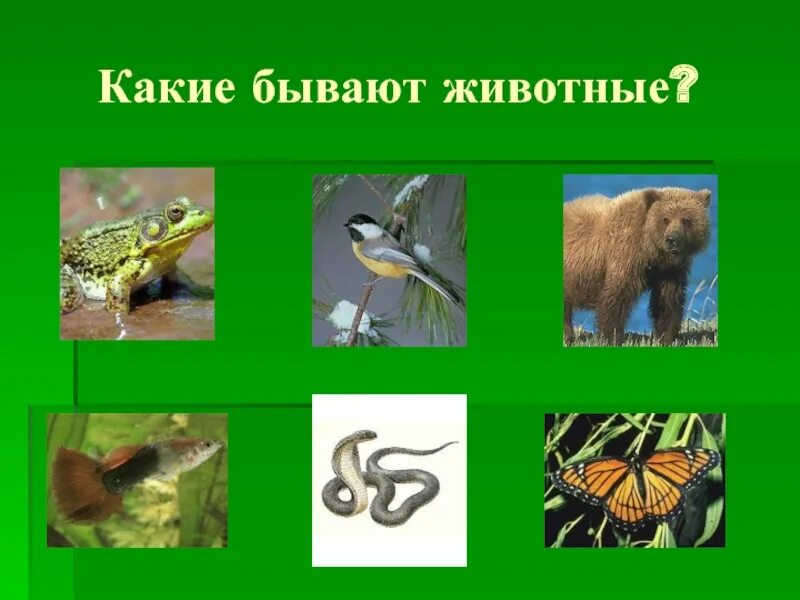 Какие бывают животные?